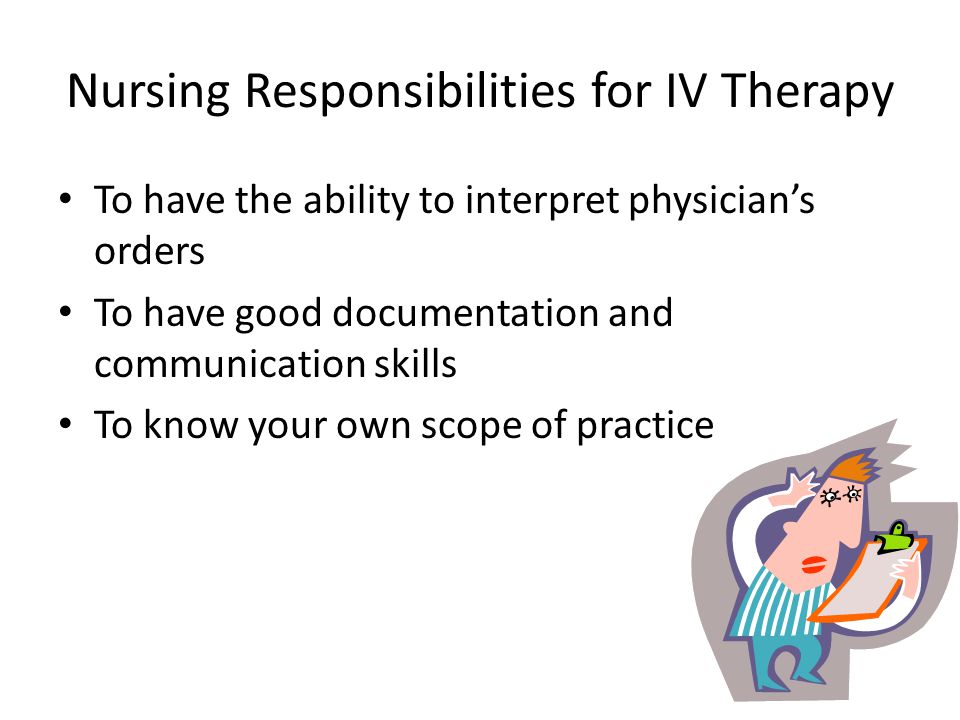 Nursing Responsibilities for IV Therapy

• To have the ability to interpret physician's orders
• To have good documentation and communication skills
• To know your own scope of practice